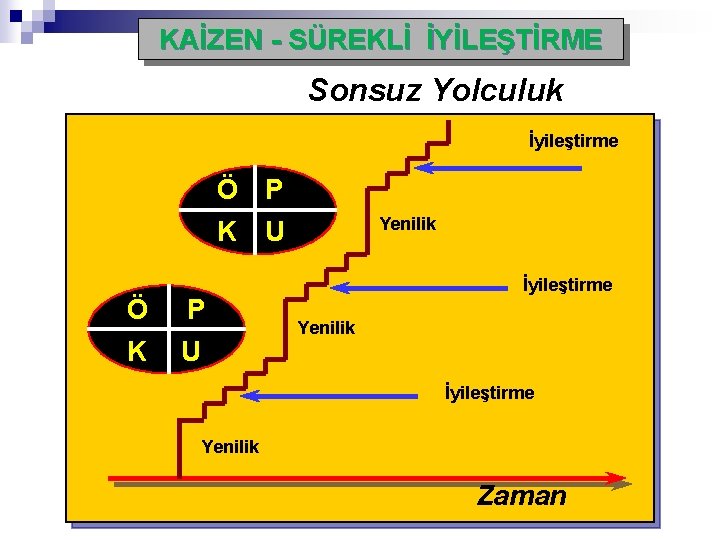 KAİZEN - SÜREKLİ İYİLEŞTİRME

Sonsuz Yolculuk

İyileştirme

Ö P
K U

Yenilik

İyileştirme

Ö P
K U

Yenilik

İyileştirme

Yenilik

Zaman